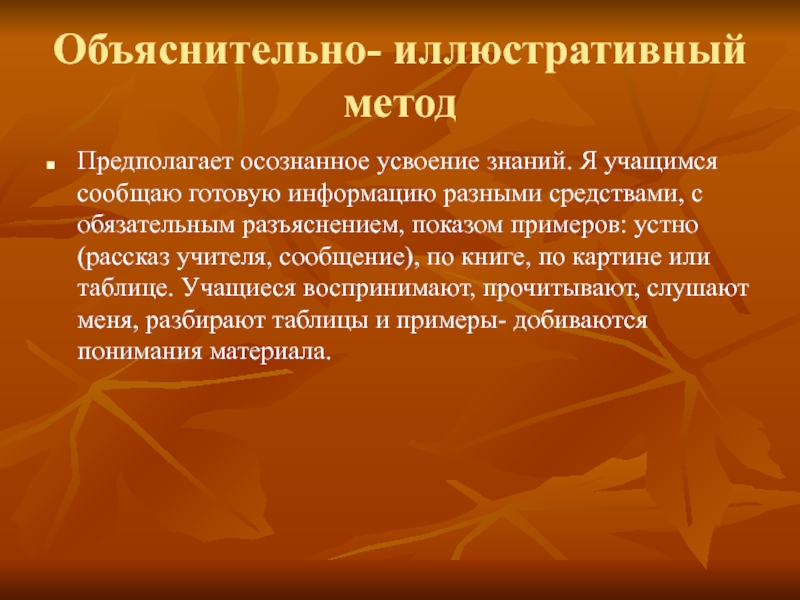 Объяснительно- иллюстративный метод

Предполагает осознанное усвоение знаний. Я учащимся сообщаю готовую информацию разными средствами, с обязательным разъяснением, показом примеров: устно (рассказ учителя, сообщение), по книге, по картине или таблице. Учащиеся воспринимают, прочитывают, слушают меня, разбирают таблицы и примеры- добиваются понимания материала.